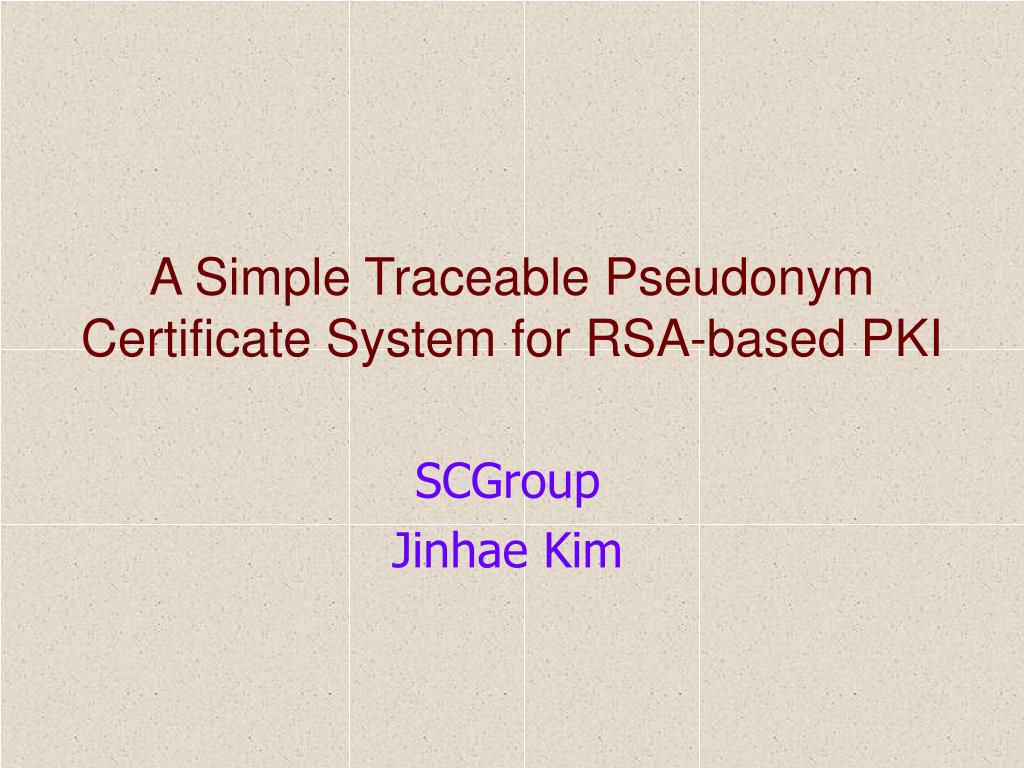 A Simple Traceable Pseudonym Certificate System for RSA-based PKI

SCGroup
Jinhae Kim